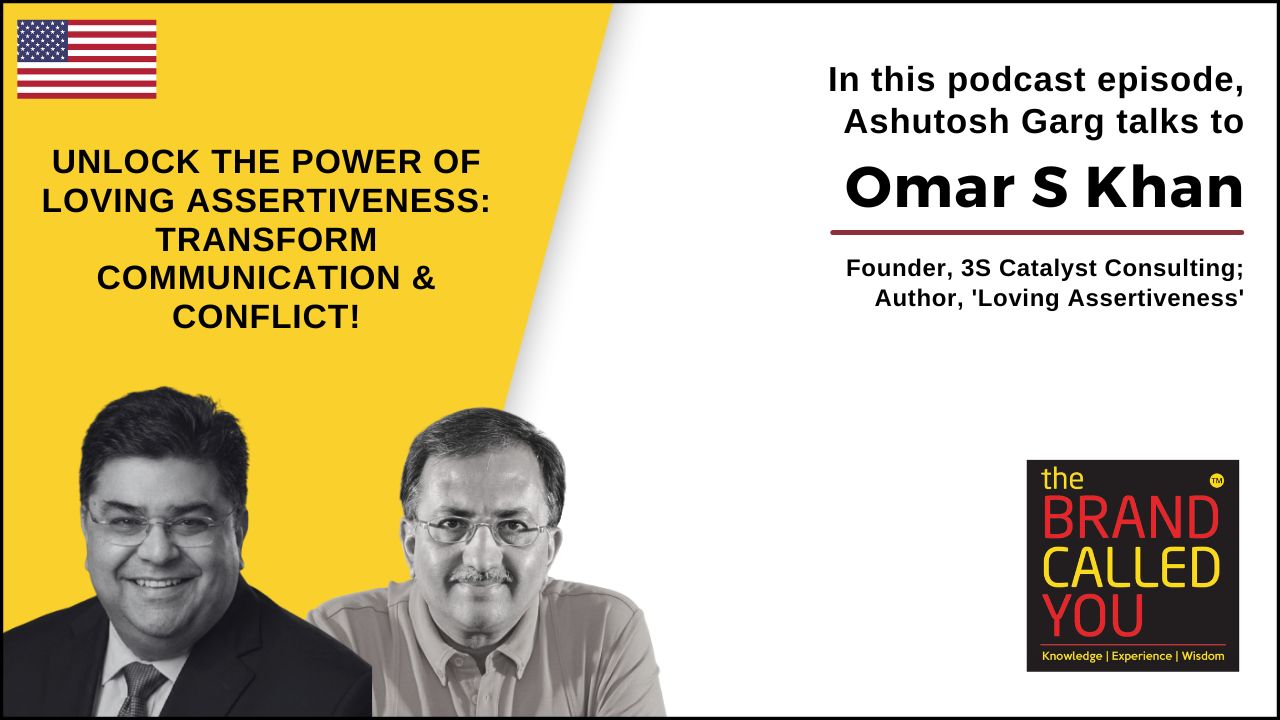 UNLOCK THE POWER OF LOVING ASSERTIVENESS: TRANSFORM COMMUNICATION & CONFLICT!

In this podcast episode, Ashutosh Garg talks to

Omar S Khan

Founder, 3S Catalyst Consulting; Author, 'Loving Assertiveness'

the BRAND CALLED YOU ™

Knowledge | Experience | Wisdom